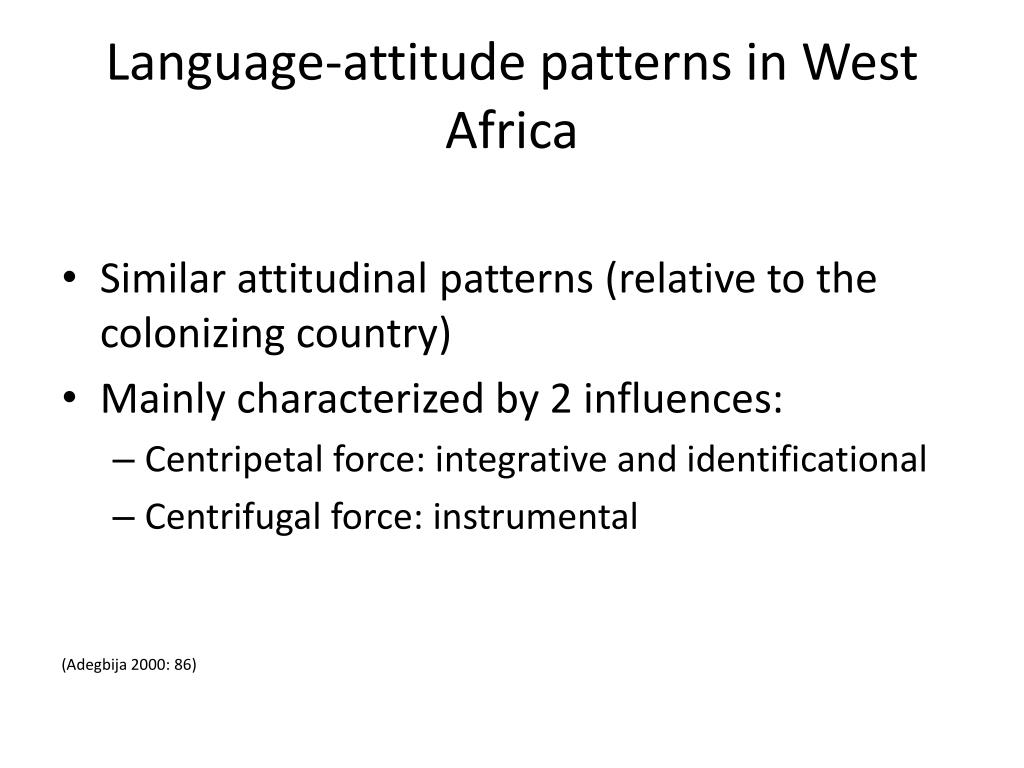 Language-attitude patterns in West Africa

• Similar attitudinal patterns (relative to the colonizing country)
• Mainly characterized by 2 influences:
– Centripetal force: integrative and identificational
– Centrifugal force: instrumental

(Adegbija 2000: 86)